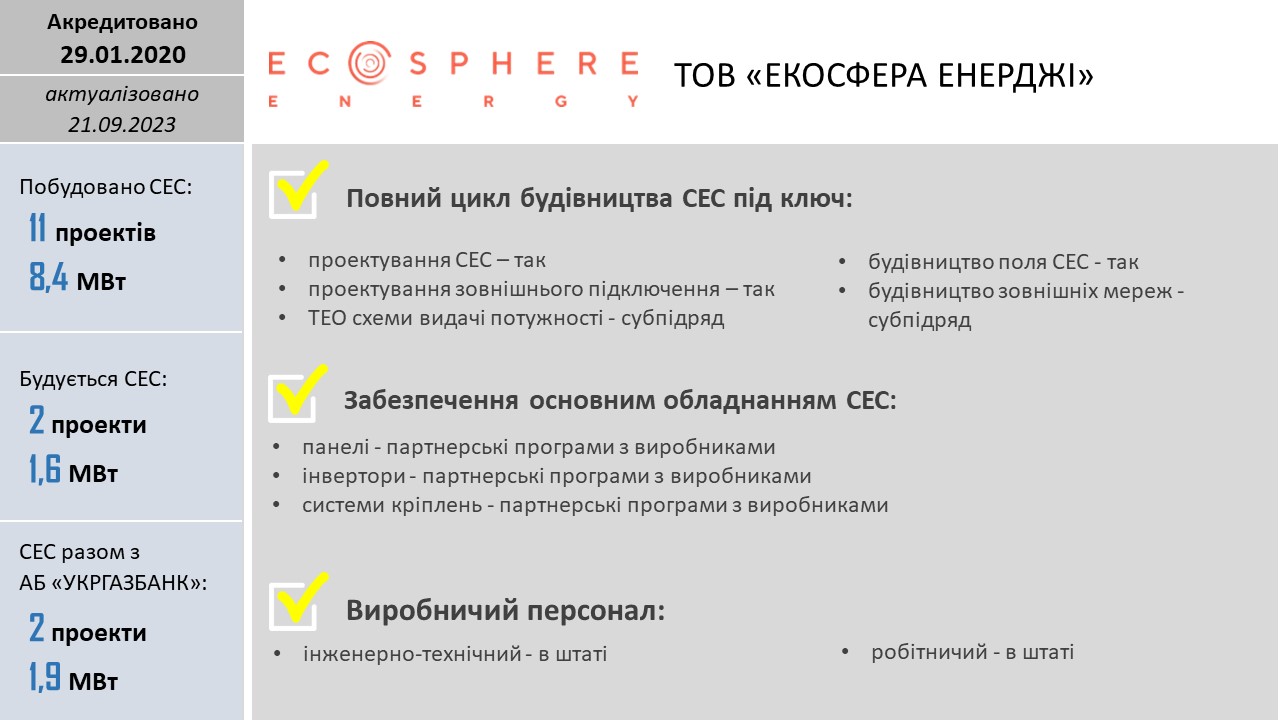 Акредитовано
29.01.2020

актуалізовано
21.09.2023

Побудовано СЕС:
11 проектів
8,4 МВт

Будується СЕС:
2 проекти
1,6 МВт

СЕС разом з АБ «УКРГАЗБАНК»:
2 проекти
1,9 МВт

ECOSPHERE ENERGY

ТОВ «ЕКОСФЕРА ЕНЕРДЖІ»

Повний цикл будівництва СЕС під ключ:

• проектування СЕС – так
• проектування зовнішнього підключення – так
• ТЕО схеми видачі потужності - субпідряд

• будівництво поля СЕС - так
• будівництво зовнішніх мереж - субпідряд

Забезпечення основним обладнанням СЕС:

• панелі - партнерські програми з виробниками
• інвертори - партнерські програми з виробниками
• системи кріплень - партнерські програми з виробниками

Виробничий персонал:

• інженерно-технічний - в штаті

• робітничий - в штаті